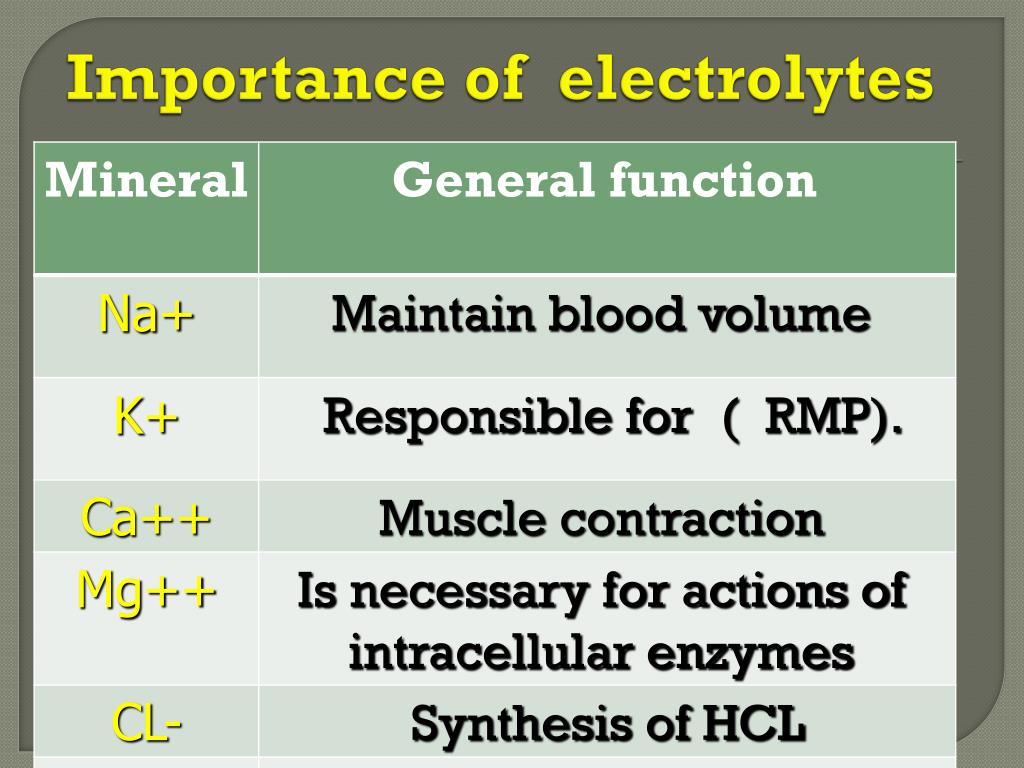 Importance of electrolytes

| Mineral | General function |
|---|---|
| Na+ | Maintain blood volume |
| K+ | Responsible for ( RMP). |
| Ca++ | Muscle contraction |
| Mg++ | Is necessary for actions of intracellular enzymes |
| CL- | Synthesis of HCL |